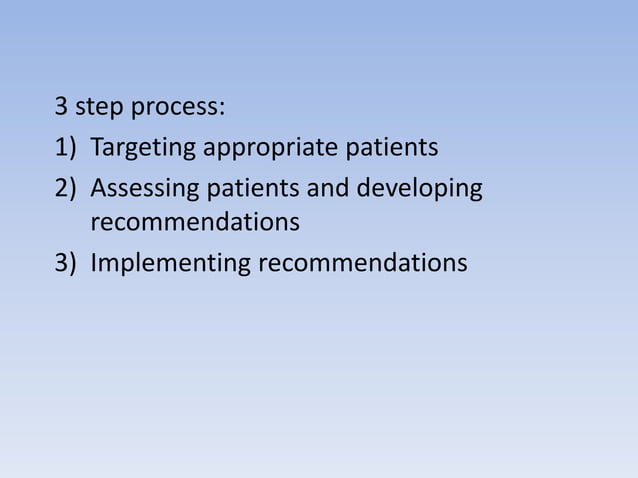 3 step process:

1) Targeting appropriate patients
2) Assessing patients and developing recommendations
3) Implementing recommendations